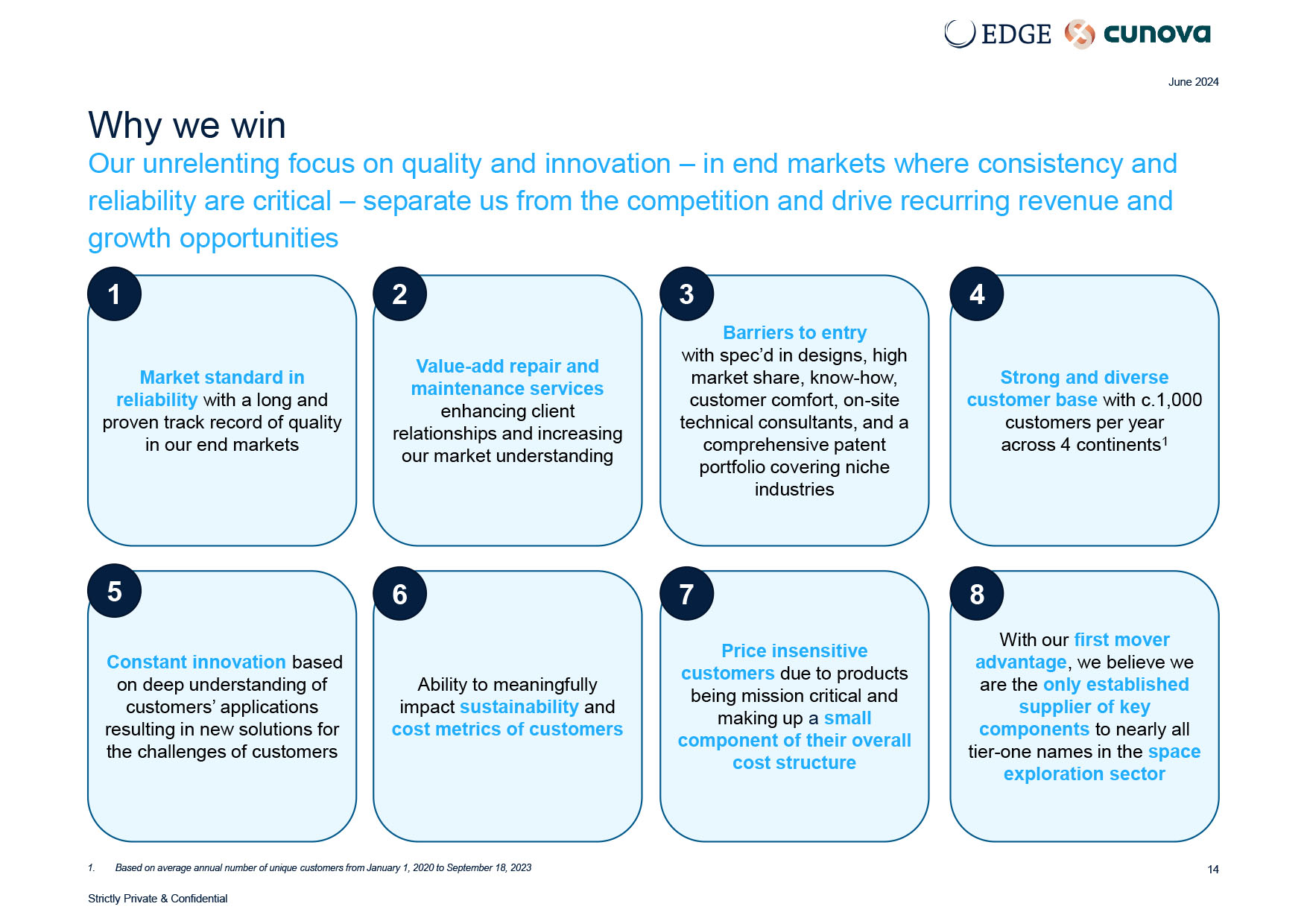 EDGE cunova

June 2024

Why we win

Our unrelenting focus on quality and innovation – in end markets where consistency and reliability are critical – separate us from the competition and drive recurring revenue and growth opportunities

1

Market standard in reliability with a long and proven track record of quality in our end markets

2

Value-add repair and maintenance services enhancing client relationships and increasing our market understanding

3

Barriers to entry with spec'd in designs, high market share, know-how, customer comfort, on-site technical consultants, and a comprehensive patent portfolio covering niche industries

4

Strong and diverse customer base with c.1,000 customers per year across 4 continents$^1$

5

Constant innovation based on deep understanding of customers' applications resulting in new solutions for the challenges of customers

6

Ability to meaningfully impact sustainability and cost metrics of customers

7

Price insensitive customers due to products being mission critical and making up a small component of their overall cost structure

8

With our first mover advantage, we believe we are the only established supplier of key components to nearly all tier-one names in the space exploration sector

1. Based on average annual number of unique customers from January 1, 2020 to September 18, 2023

14

Strictly Private & Confidential